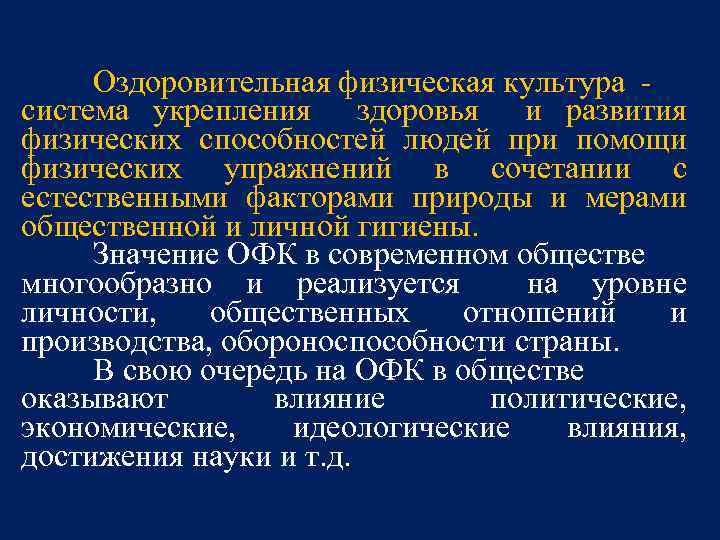 Оздоровительная физическая культура - система укрепления здоровья и развития физических способностей людей при помощи физических упражнений в сочетании с естественными факторами природы и мерами общественной и личной гигиены.

Значение ОФК в современном обществе многообразно и реализуется на уровне личности, общественных отношений и производства, обороноспособности страны.

В свою очередь на ОФК в обществе оказывают влияние политические, экономические, идеологические влияния, достижения науки и т.д.